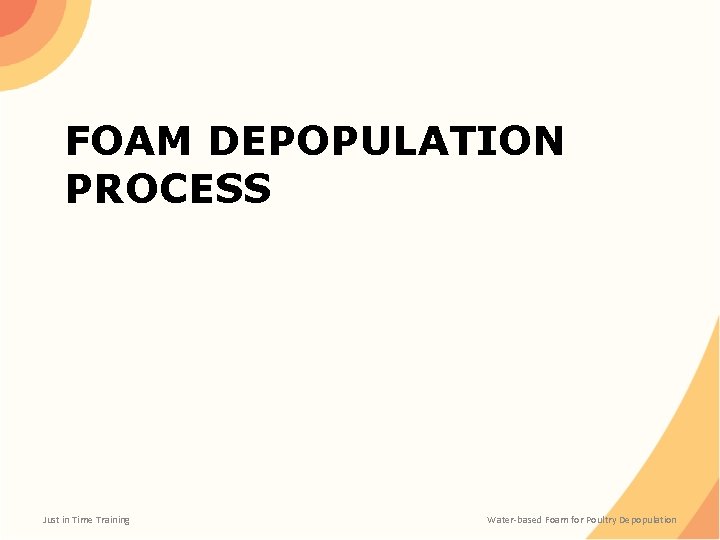 FOAM DEPOPULATION PROCESS

Just in Time Training

Water-based Foam for Poultry Depopulation